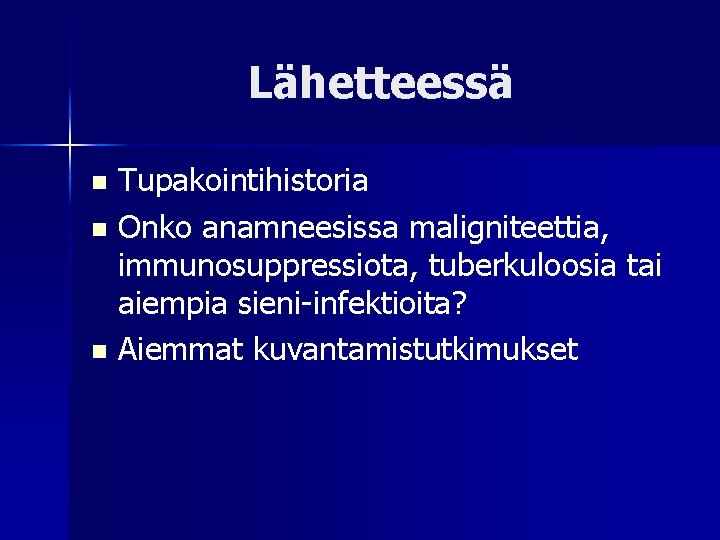 Lähetteessä

- Tupakointihistoria
- Onko anamneesissa maligniteettia, immunosuppressiota, tuberkuloosia tai aiempia sieni-infektioita?
- Aiemmat kuvantamistutkimukset